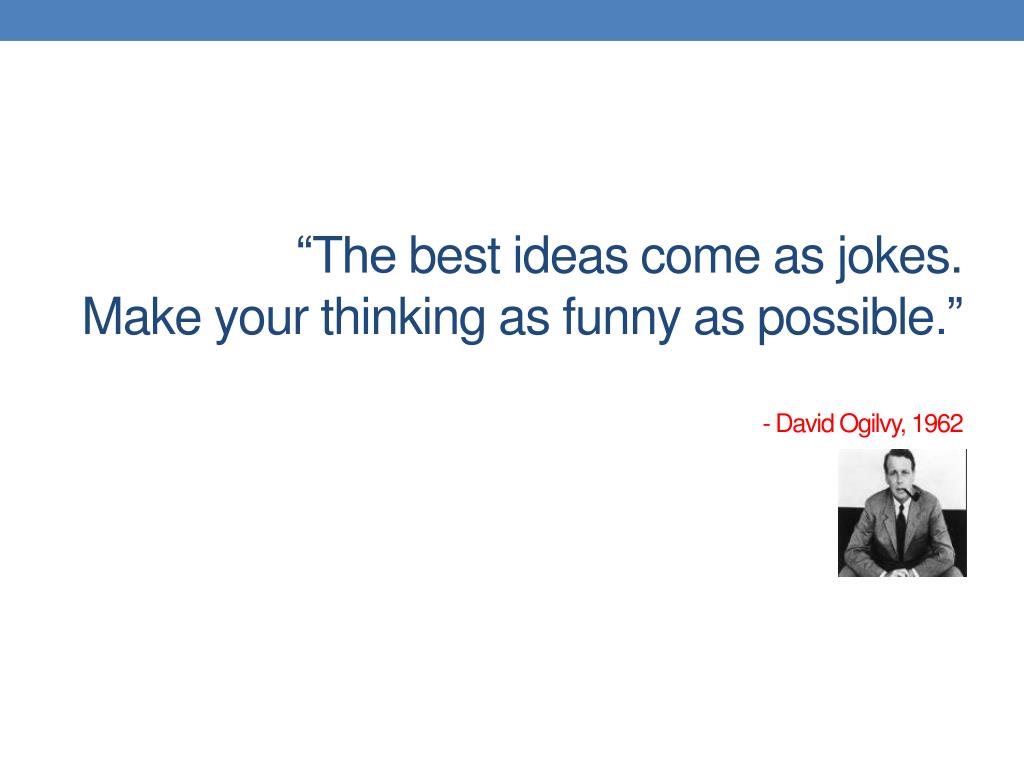 “The best ideas come as jokes.
Make your thinking as funny as possible.”

- David Ogilvy, 1962